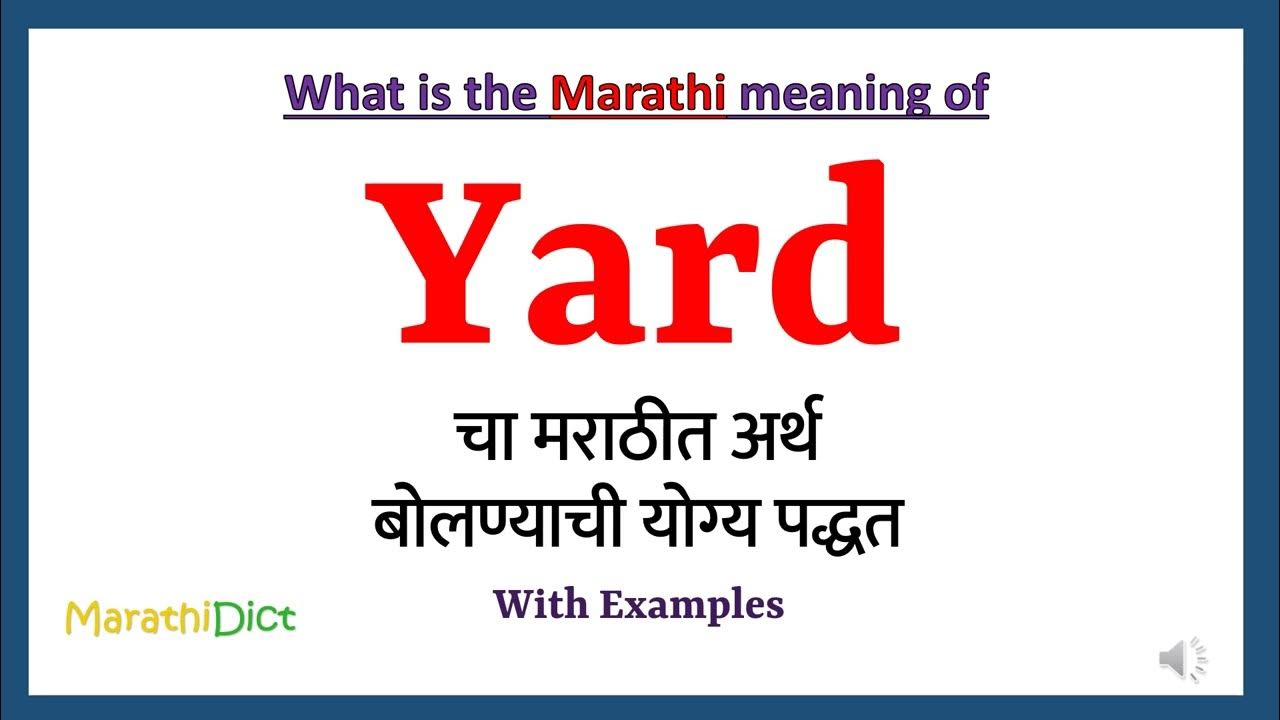 What is the Marathi meaning of

Yard

चा मराठीत अर्थ
बोलण्याची योग्य पद्धत

With Examples

MarathiDict